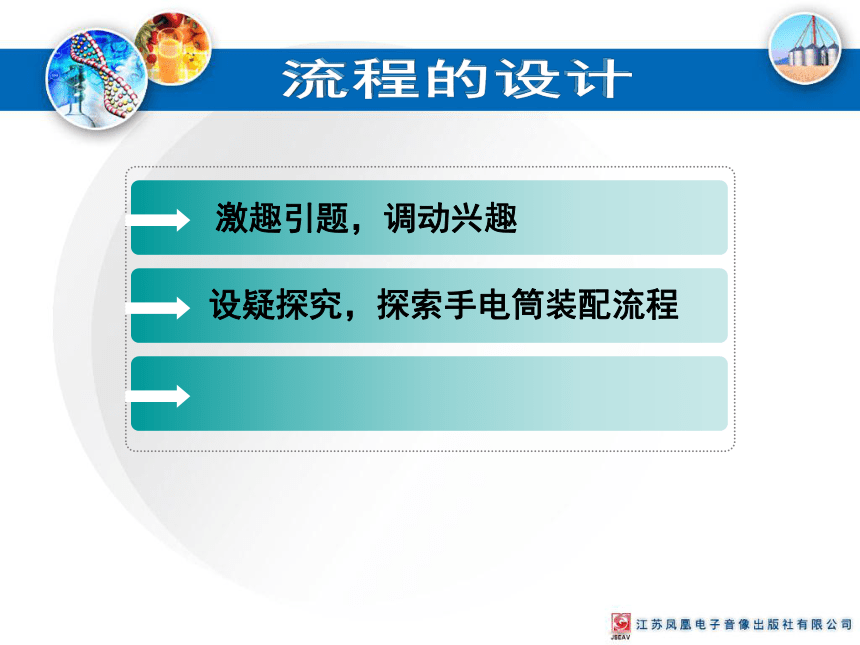 流程的设计

激趣引题，调动兴趣

设疑探究，探索手电筒装配流程

JSEAV 江苏凤凰电子音像出版社有限公司